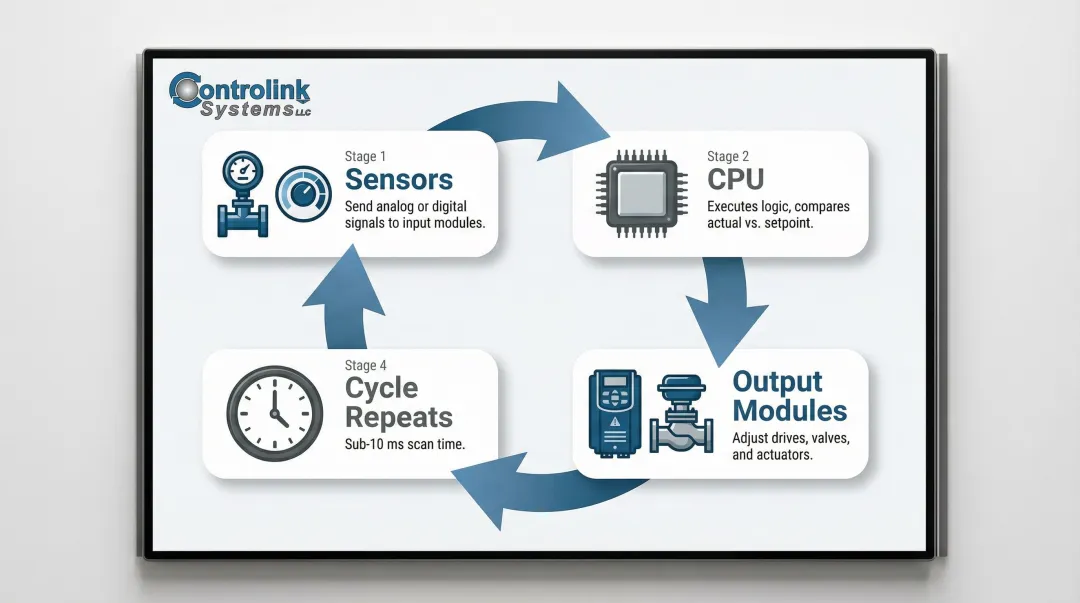 Controlink Systems LLC

Stage 1
Sensors
Send analog or digital signals to input modules.

Stage 2
CPU
Executes logic, compares actual vs. setpoint.

Output Modules
Adjust drives, valves, and actuators.

Stage 4
Cycle Repeats
Sub-10 ms scan time.